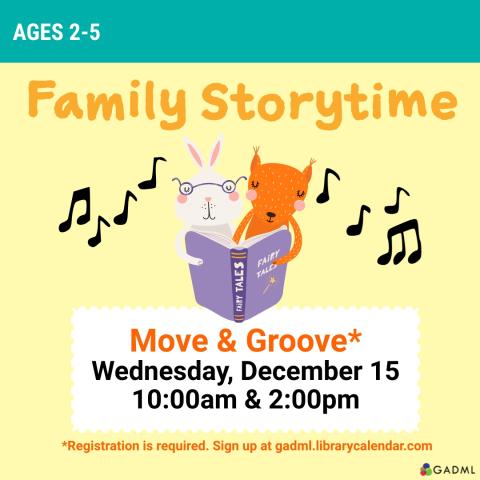 AGES 2-5

Family Storytime

FAIRY TALES

FAIRY TALES

Move & Groove*
Wednesday, December 15
10:00am & 2:00pm

*Registration is required. Sign up at gadml.librarycalendar.com

GADML